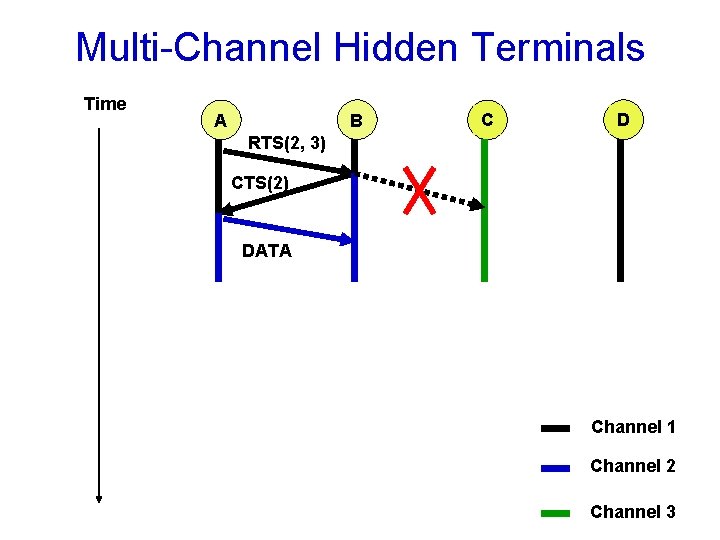 Multi-Channel Hidden Terminals

Time

A

B

C

D

RTS(2, 3)

CTS(2)

DATA

Channel 1

Channel 2

Channel 3